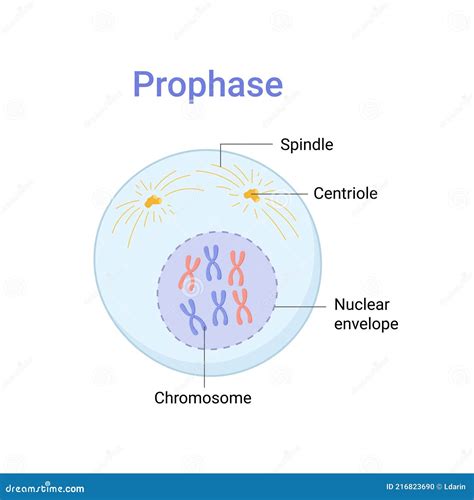 Prophase

Spindle

Centriole

Nuclear envelope

Chromosome

dreamstime.com

ID 216823690 © Ldarin